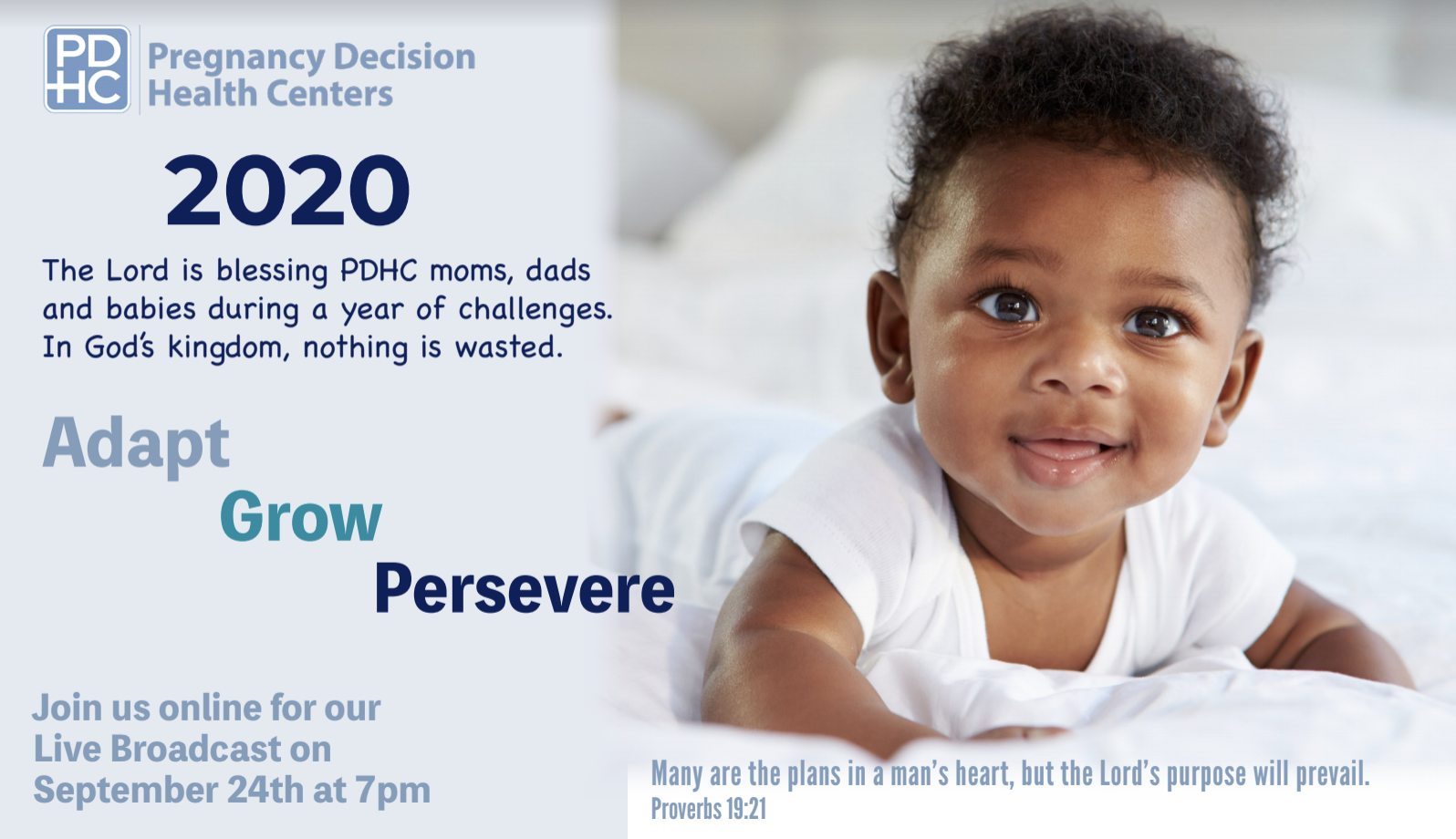 PD
HC

Pregnancy Decision
Health Centers

2020

The Lord is blessing PDHC moms, dads and babies during a year of challenges. In God's kingdom, nothing is wasted.

Adapt
Grow
Persevere

Join us online for our Live Broadcast on September 24th at 7pm

Many are the plans in a man's heart, but the Lord's purpose will prevail.
Proverbs 19:21